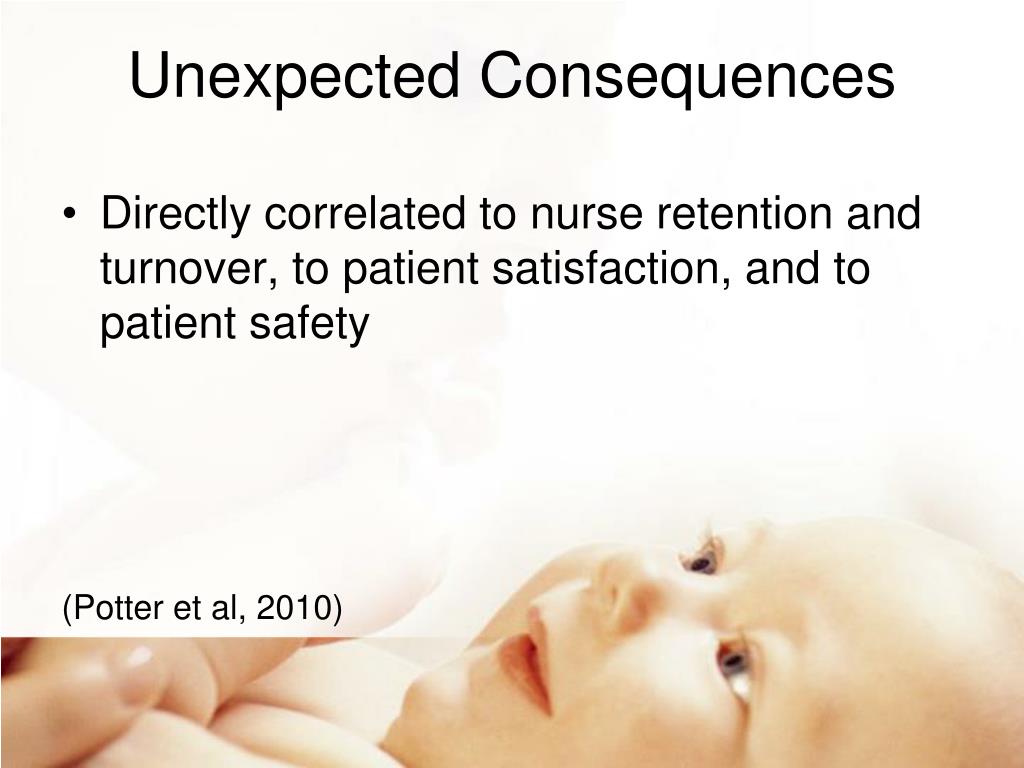 Unexpected Consequences

• Directly correlated to nurse retention and turnover, to patient satisfaction, and to patient safety

(Potter et al, 2010)